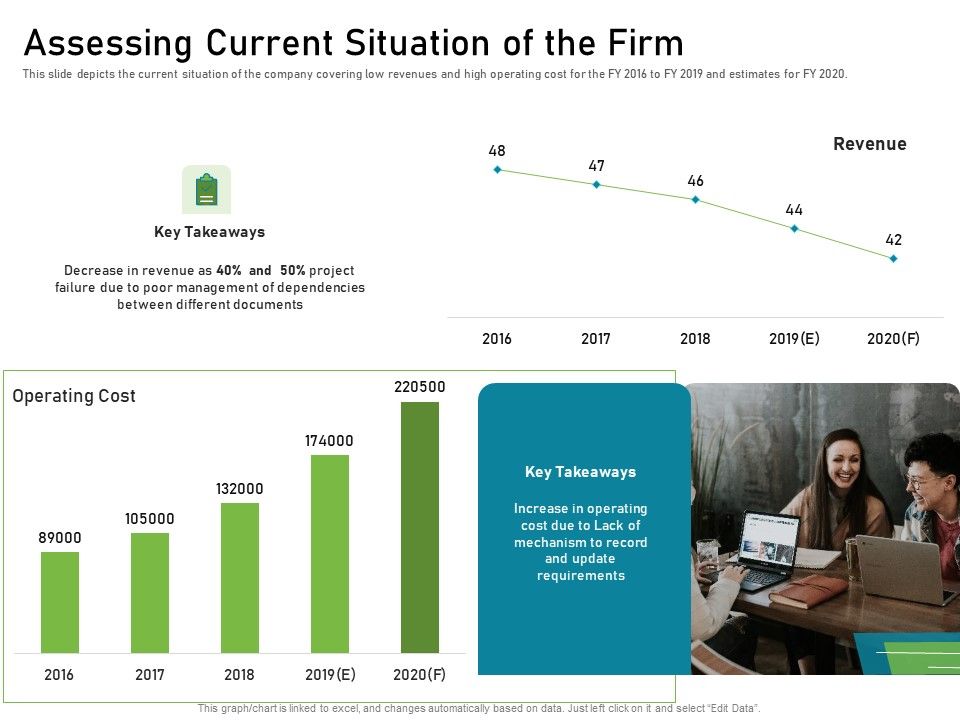 Assessing Current Situation of the Firm

This slide depicts the current situation of the company covering low revenues and high operating cost for the FY 2016 to FY 2019 and estimates for FY 2020.

Key Takeaways

Decrease in revenue as 40% and 50% project failure due to poor management of dependencies between different documents

Revenue

48
47
46
44
42

2016
2017
2018
2019(E)
2020(F)

Operating Cost

89000
105000
132000
174000
220500

2016
2017
2018
2019(E)
2020(F)

Key Takeaways

Increase in operating cost due to Lack of mechanism to record and update requirements

This graph/chart is linked to excel, and changes automatically based on data. Just left click on it and select "Edit Data".